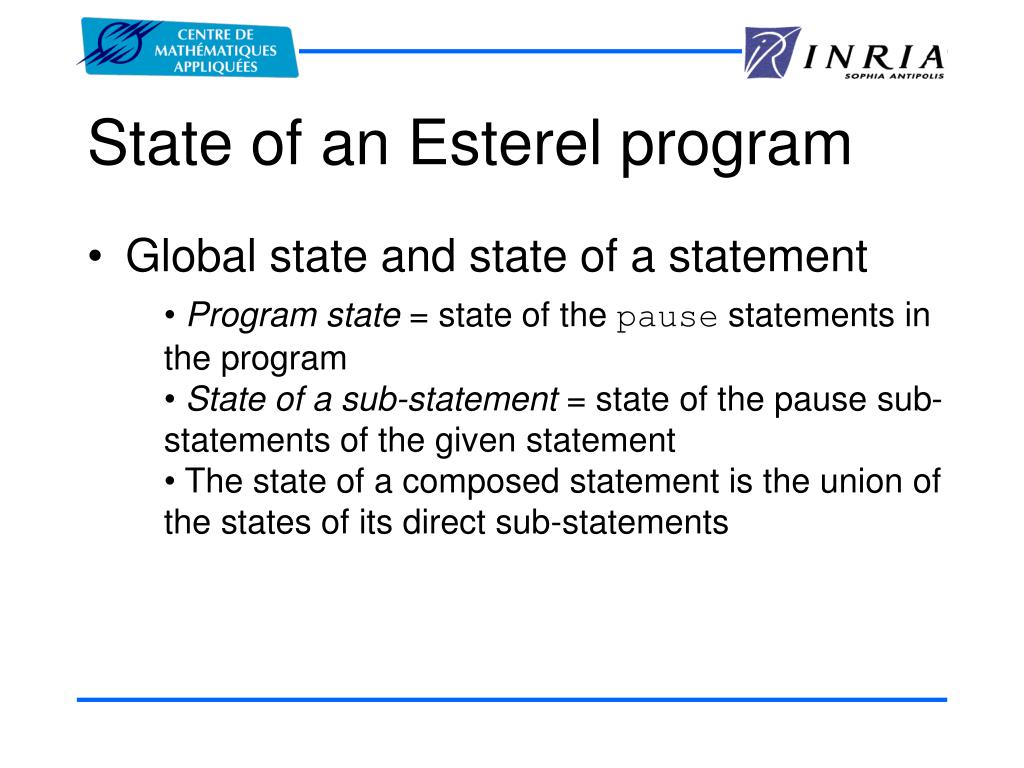 CENTRE DE MATHÉMATIQUES APPLIQUÉES

INRIA
SOPHIA ANTIPOLIS

State of an Esterel program

• Global state and state of a statement

• Program state = state of the pause statements in the program
• State of a sub-statement = state of the pause sub-statements of the given statement
• The state of a composed statement is the union of the states of its direct sub-statements